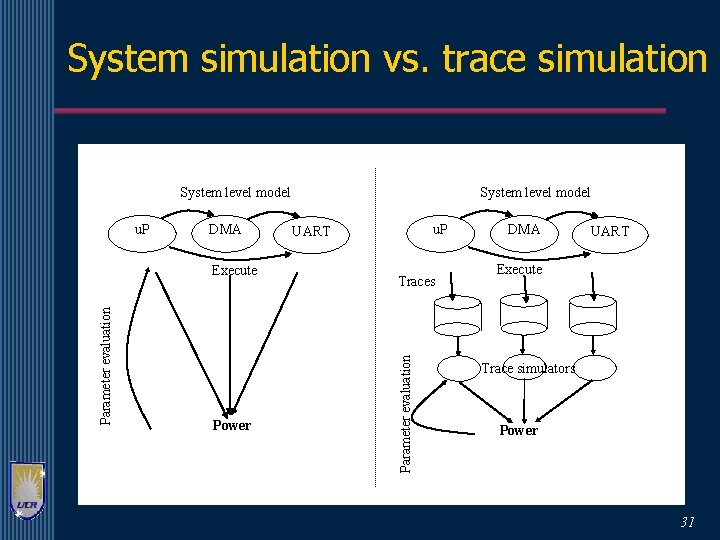 System simulation vs. trace simulation

System level model

uP

DMA

UART

Execute

Parameter evaluation

Power

System level model

uP

DMA

UART

Execute

Traces

Trace simulators

Parameter evaluation

Power

UCR

31